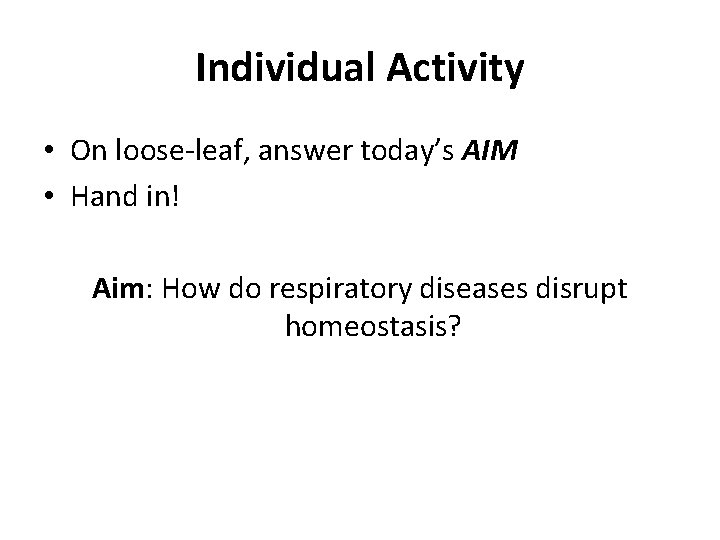 Individual Activity

• On loose-leaf, answer today's AIM
• Hand in!

Aim: How do respiratory diseases disrupt homeostasis?